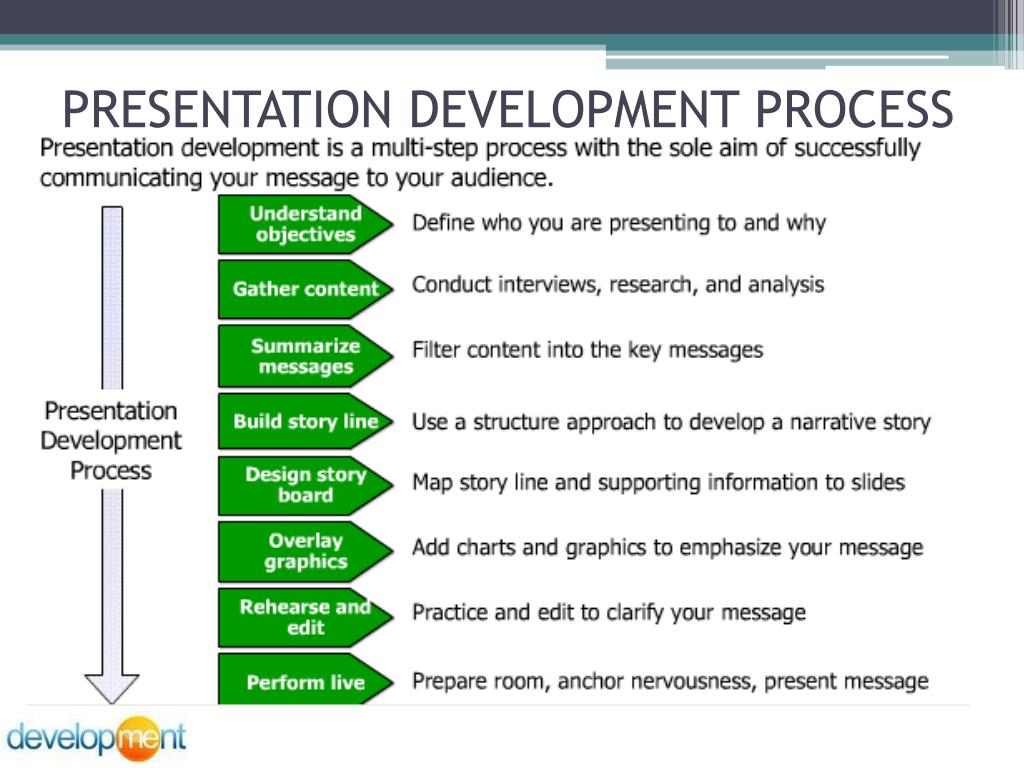 PRESENTATION DEVELOPMENT PROCESS

Presentation development is a multi-step process with the sole aim of successfully communicating your message to your audience.

Presentation Development Process

Understand objectives — Define who you are presenting to and why

Gather content — Conduct interviews, research, and analysis

Summarize messages — Filter content into the key messages

Build story line — Use a structure approach to develop a narrative story

Design story board — Map story line and supporting information to slides

Overlay graphics — Add charts and graphics to emphasize your message

Rehearse and edit — Practice and edit to clarify your message

Perform live — Prepare room, anchor nervousness, present message

development